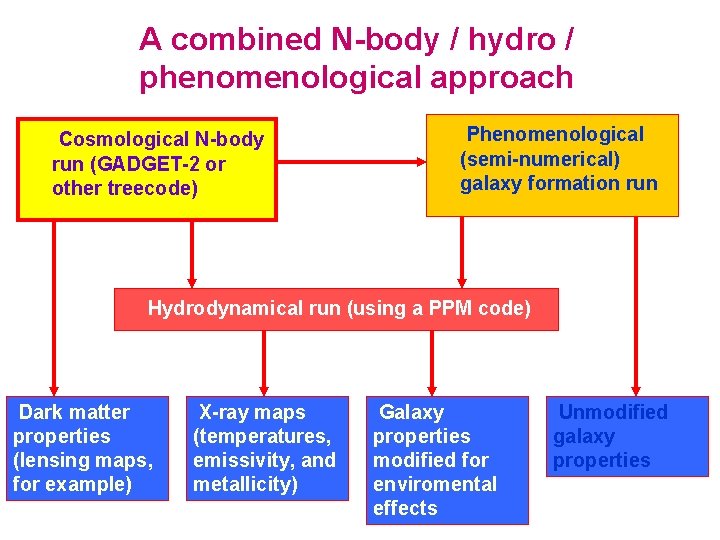 A combined N-body / hydro / phenomenological approach

Cosmological N-body run (GADGET-2 or other treecode)

Phenomenological (semi-numerical) galaxy formation run

Hydrodynamical run (using a PPM code)

Dark matter properties (lensing maps, for example)

X-ray maps (temperatures, emissivity, and metallicity)

Galaxy properties modified for enviromental effects

Unmodified galaxy properties